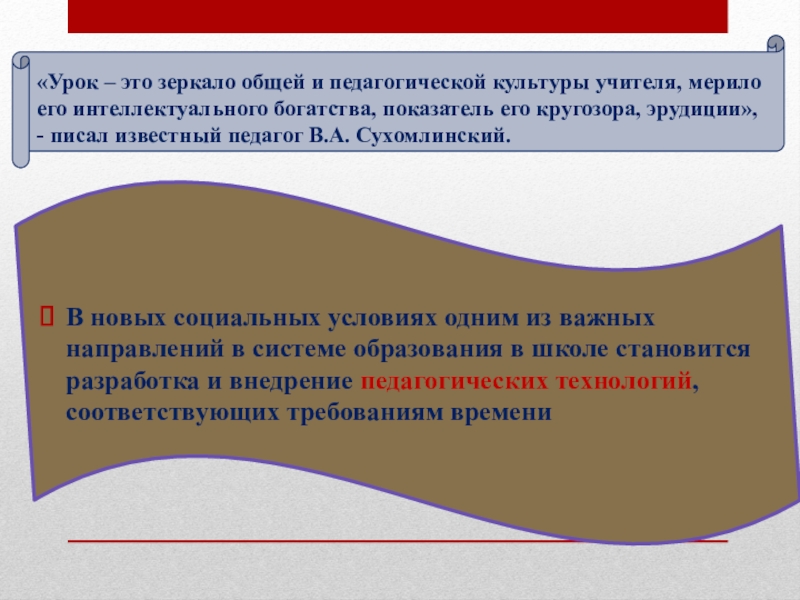 «Урок – это зеркало общей и педагогической культуры учителя, мерило его интеллектуального богатства, показатель его кругозора, эрудиции», - писал известный педагог В.А. Сухомлинский.

 В новых социальных условиях одним из важных направлений в системе образования в школе становится разработка и внедрение педагогических технологий, соответствующих требованиям времени